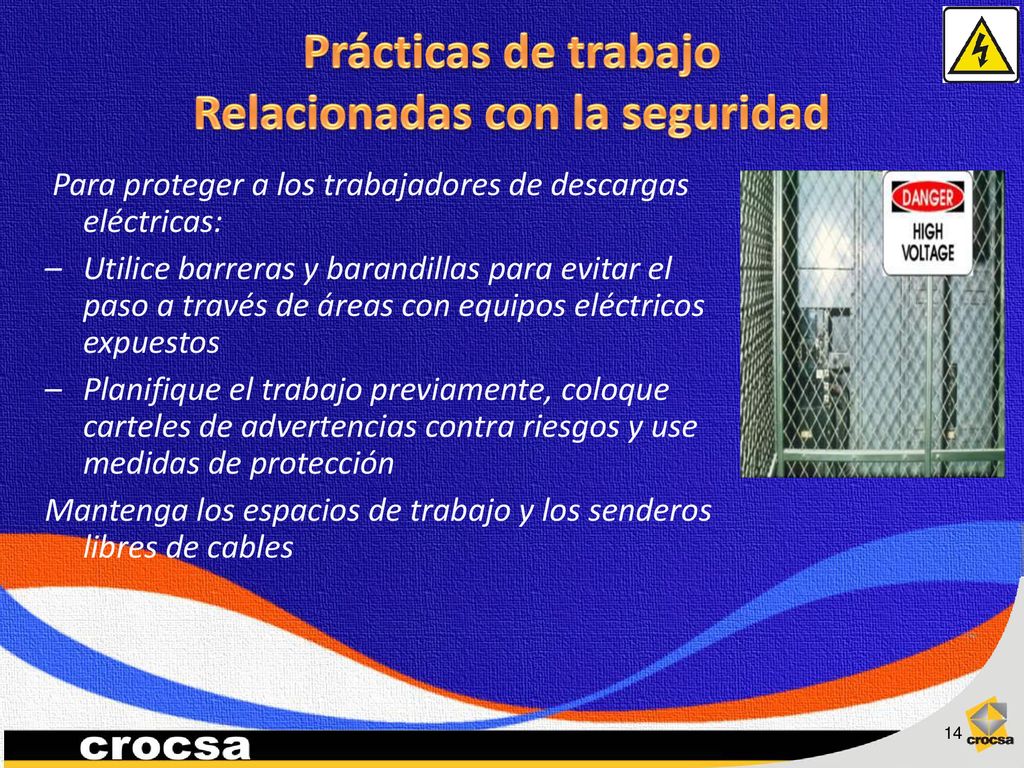 Prácticas de trabajo
Relacionadas con la seguridad

Para proteger a los trabajadores de descargas eléctricas:

– Utilice barreras y barandillas para evitar el paso a través de áreas con equipos eléctricos expuestos

– Planifique el trabajo previamente, coloque carteles de advertencias contra riesgos y use medidas de protección

Mantenga los espacios de trabajo y los senderos libres de cables

DANGER
HIGH VOLTAGE

crocsa

14

crocsa